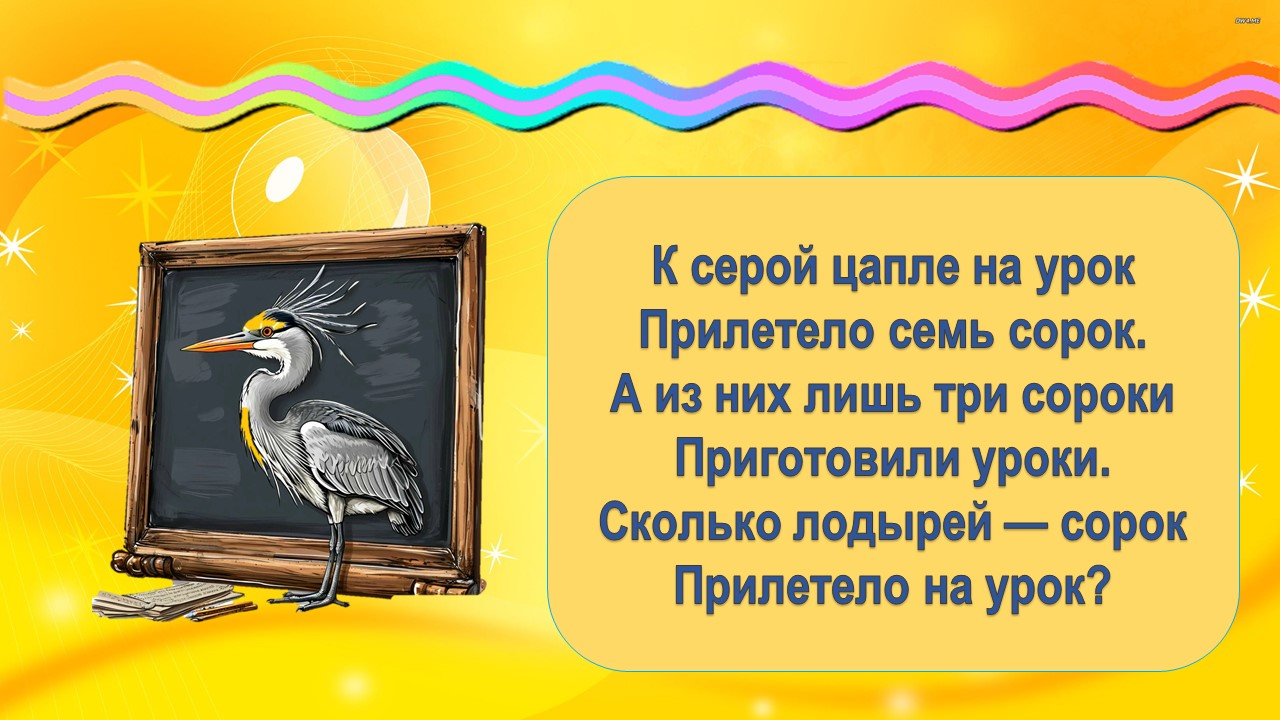 К серой цапле на урок
Прилетело семь сорок.
А из них лишь три сороки
Приготовили уроки.
Сколько лодырей — сорок
Прилетело на урок?